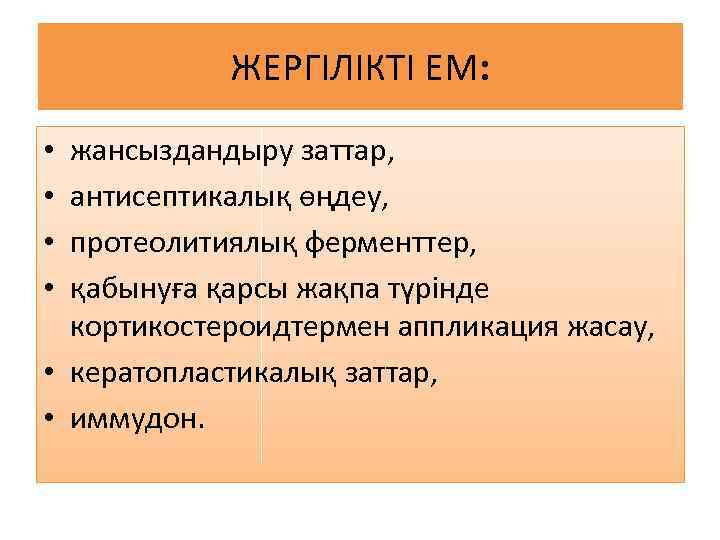 ЖЕРГІЛІКТІ ЕМ:

• жансыздандыру заттар,
• антисептикалық өңдеу,
• протеолитиялық ферменттер,
• қабынуға қарсы жақпа түрінде кортикостероидтермен аппликация жасау,
• кератопластикалық заттар,
• иммудон.